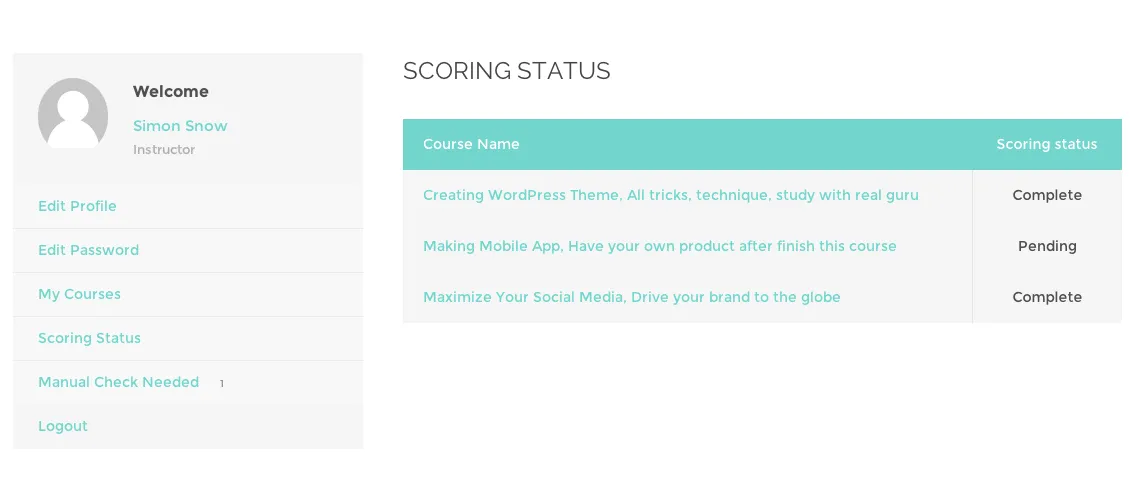 Welcome

Simon Snow

Instructor

Edit Profile

Edit Password

My Courses

Scoring Status

Manual Check Needed 1

Logout

SCORING STATUS

| Course Name | Scoring status |
|---|---|
| Creating WordPress Theme, All tricks, technique, study with real guru | Complete |
| Making Mobile App, Have your own product after finish this course | Pending |
| Maximize Your Social Media, Drive your brand to the globe | Complete |